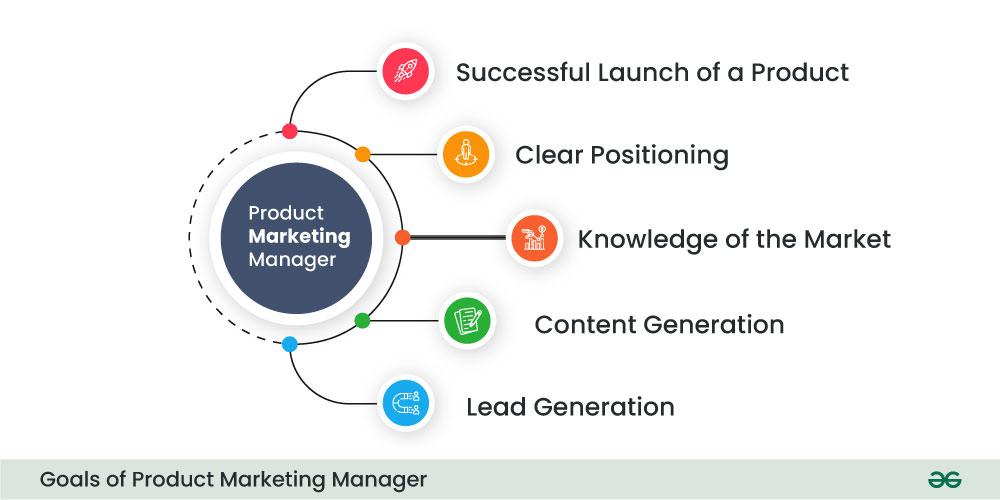 Product Marketing Manager

Successful Launch of a Product

Clear Positioning

Knowledge of the Market

Content Generation

Lead Generation

Goals of Product Marketing Manager